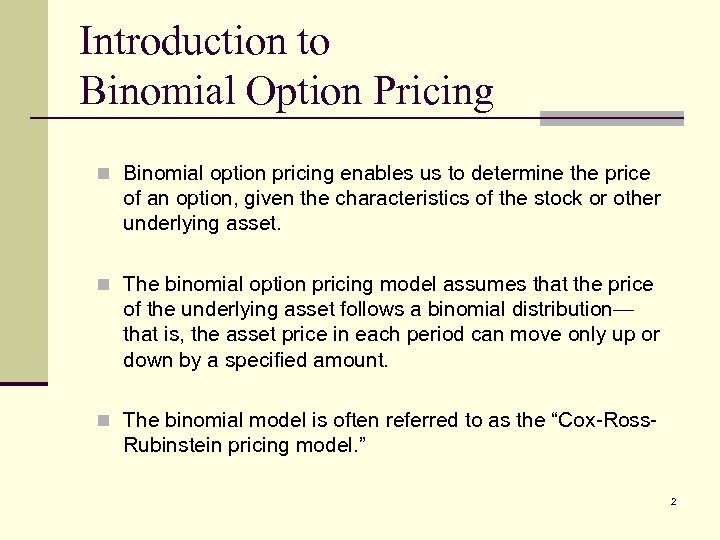 Introduction to
Binomial Option Pricing

Binomial option pricing enables us to determine the price of an option, given the characteristics of the stock or other underlying asset.

The binomial option pricing model assumes that the price of the underlying asset follows a binomial distribution—that is, the asset price in each period can move only up or down by a specified amount.

The binomial model is often referred to as the “Cox-Ross-Rubinstein pricing model.”

2